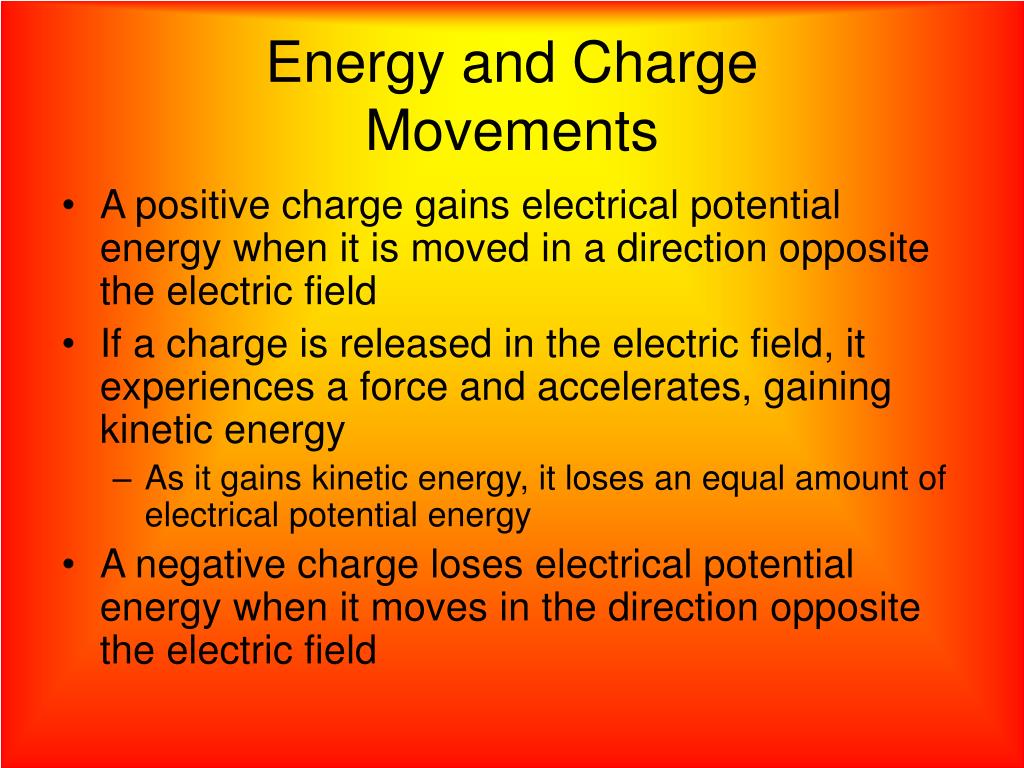 Energy and Charge Movements

• A positive charge gains electrical potential energy when it is moved in a direction opposite the electric field
• If a charge is released in the electric field, it experiences a force and accelerates, gaining kinetic energy
– As it gains kinetic energy, it loses an equal amount of electrical potential energy
• A negative charge loses electrical potential energy when it moves in the direction opposite the electric field